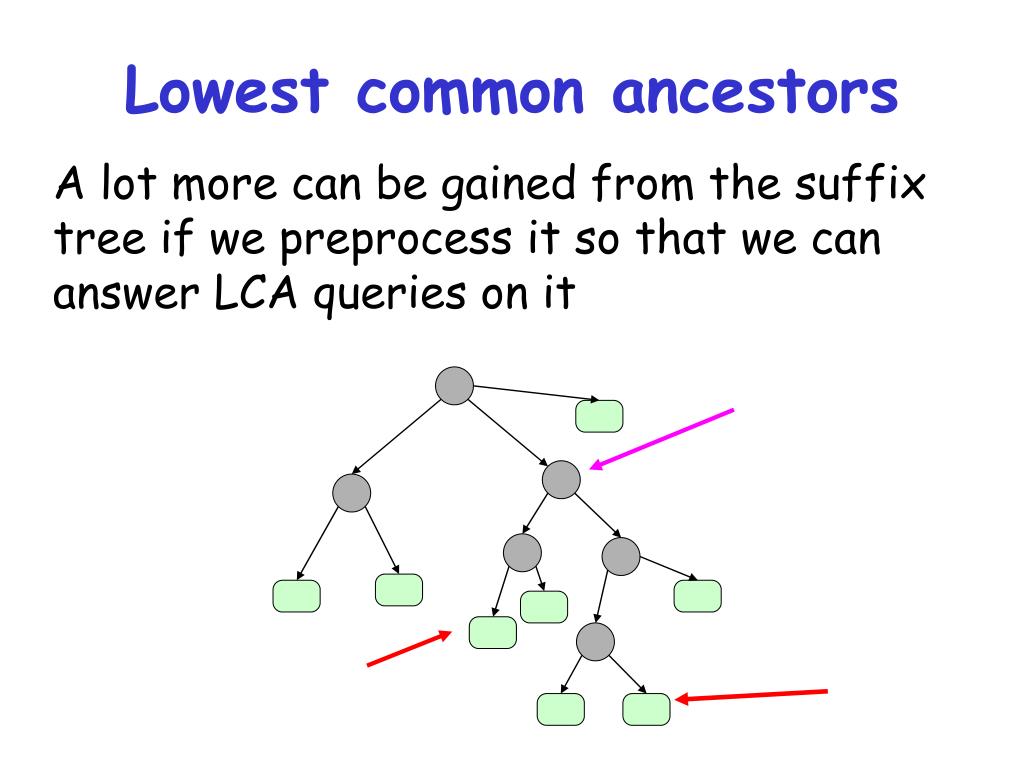 Lowest common ancestors

A lot more can be gained from the suffix tree if we preprocess it so that we can answer LCA queries on it